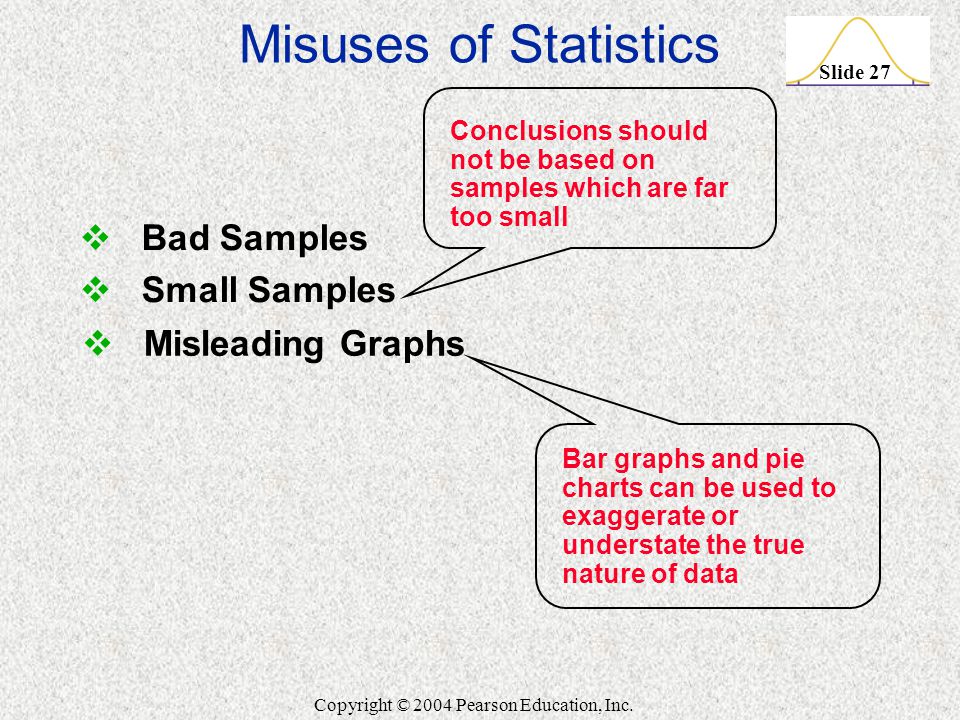 Misuses of Statistics

Slide 27

Conclusions should not be based on samples which are far too small

❖ Bad Samples

❖ Small Samples

❖ Misleading Graphs

Bar graphs and pie charts can be used to exaggerate or understate the true nature of data

Copyright © 2004 Pearson Education, Inc.